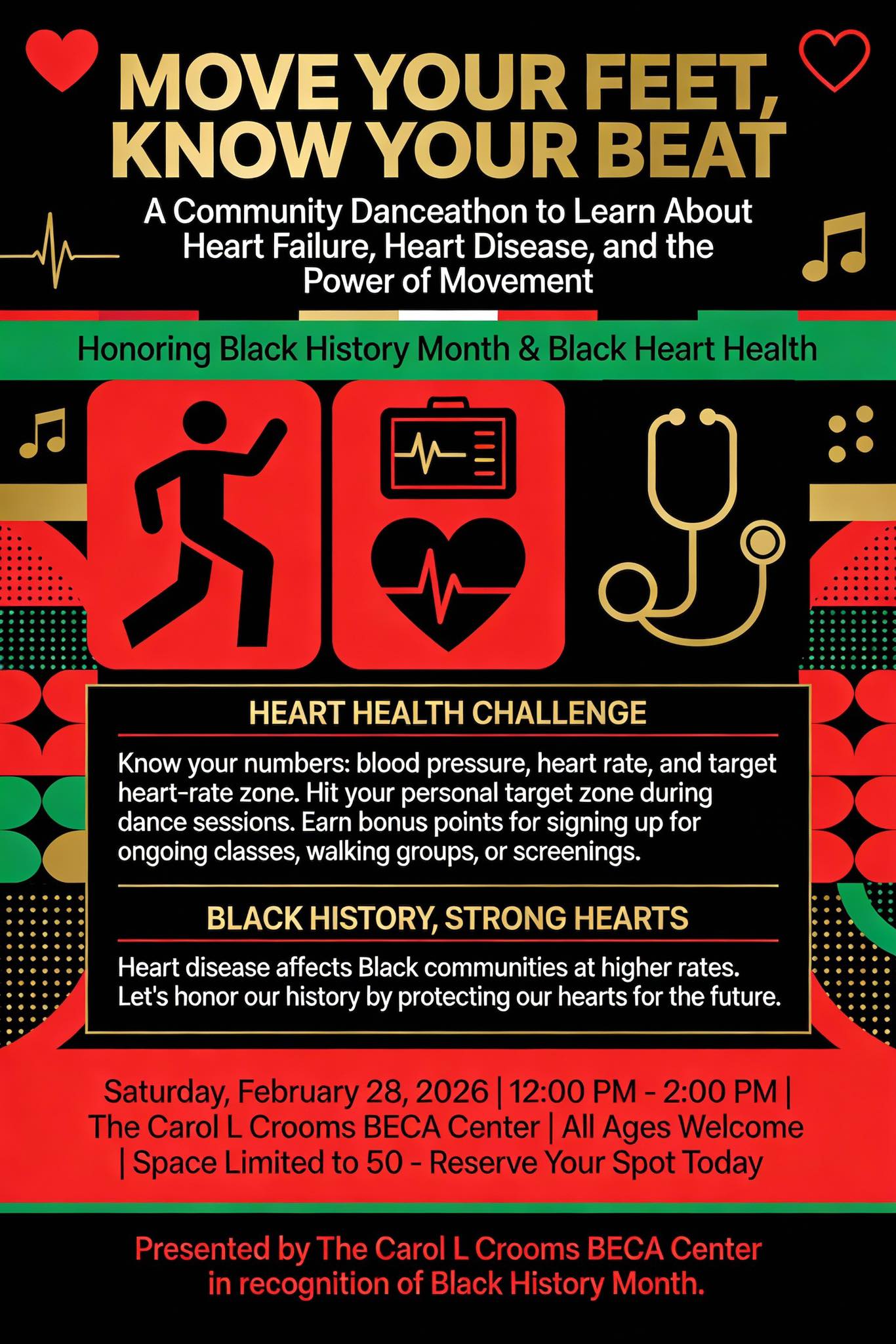 MOVE YOUR FEET, KNOW YOUR BEAT

A Community Danceathon to Learn About Heart Failure, Heart Disease, and the Power of Movement

Honoring Black History Month & Black Heart Health

HEART HEALTH CHALLENGE

Know your numbers: blood pressure, heart rate, and target heart-rate zone. Hit your personal target zone during dance sessions. Earn bonus points for signing up for ongoing classes, walking groups, or screenings.

BLACK HISTORY, STRONG HEARTS

Heart disease affects Black communities at higher rates. Let's honor our history by protecting our hearts for the future.

Saturday, February 28, 2026 | 12:00 PM - 2:00 PM | The Carol L Crooms BECA Center | All Ages Welcome | Space Limited to 50 - Reserve Your Spot Today

Presented by The Carol L Crooms BECA Center in recognition of Black History Month.